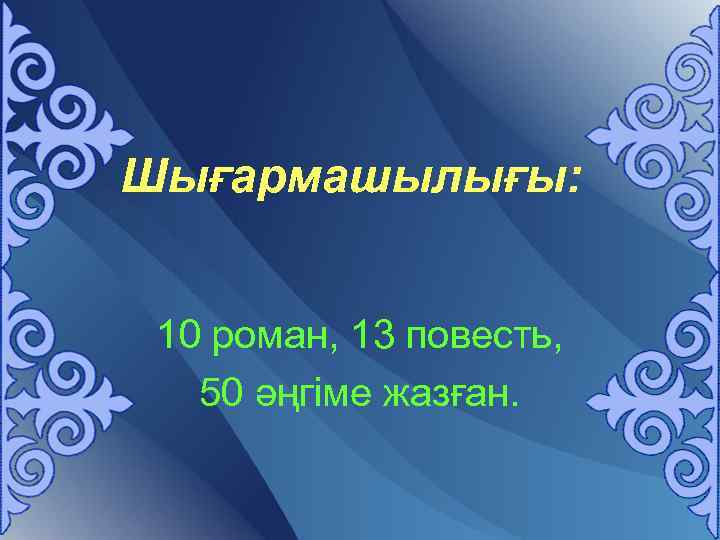 Шығармашылығы:

10 роман, 13 повесть, 50 әңгіме жазған.